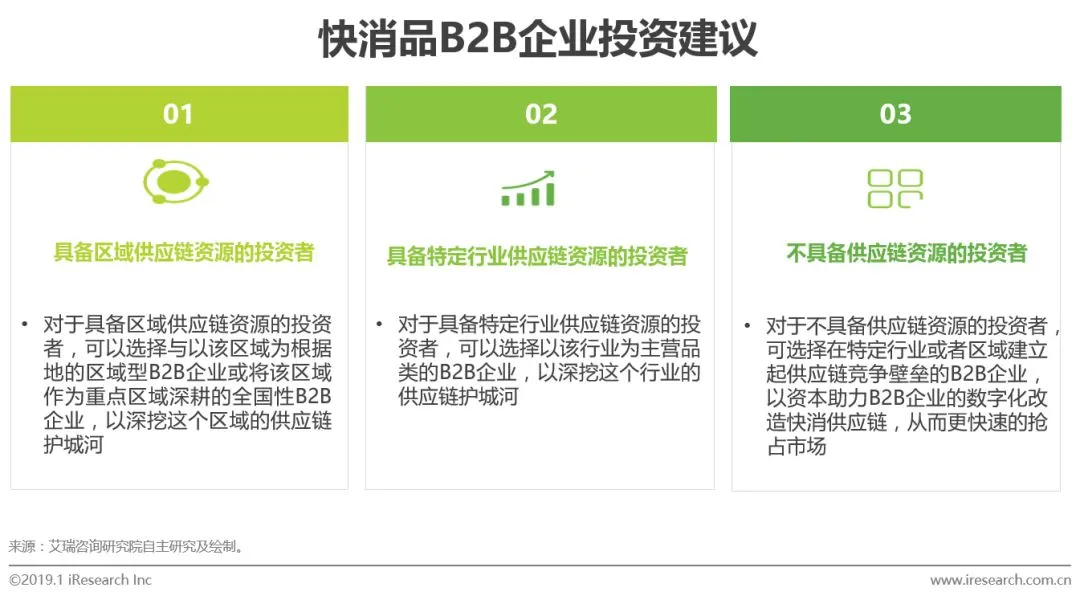 快消品B2B企业投资建议

01

具备区域供应链资源的投资者

• 对于具备区域供应链资源的投资者，可以选择与以该区域为根据地的区域型B2B企业或将该区域作为重点区域深耕的全国性B2B企业，以深挖这个区域的供应链护城河

02

具备特定行业供应链资源的投资者

• 对于具备特定行业供应链资源的投资者，可以选择以该行业为主营品类的B2B企业，以深挖这个行业的供应链护城河

03

不具备供应链资源的投资者

• 对于不具备供应链资源的投资者，可选择在特定行业或者区域建立起供应链竞争壁垒的B2B企业，以资本助力B2B企业的数字化改造快消供应链，从而更快速的抢占市场

来源：艾瑞咨询研究院自主研究及绘制。

©2019.1 iResearch Inc

www.iresearch.com.cn